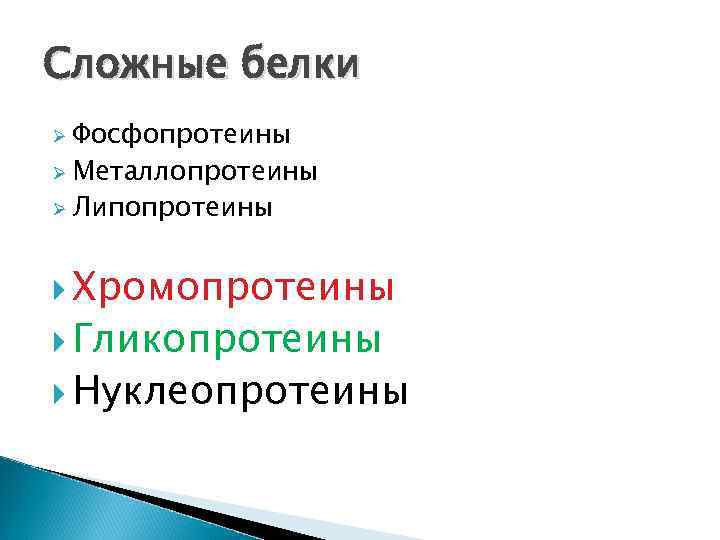 Сложные белки

Фосфопротеины
Металлопротеины
Липопротеины

Хромопротеины
Гликопротеины
Нуклеопротеины